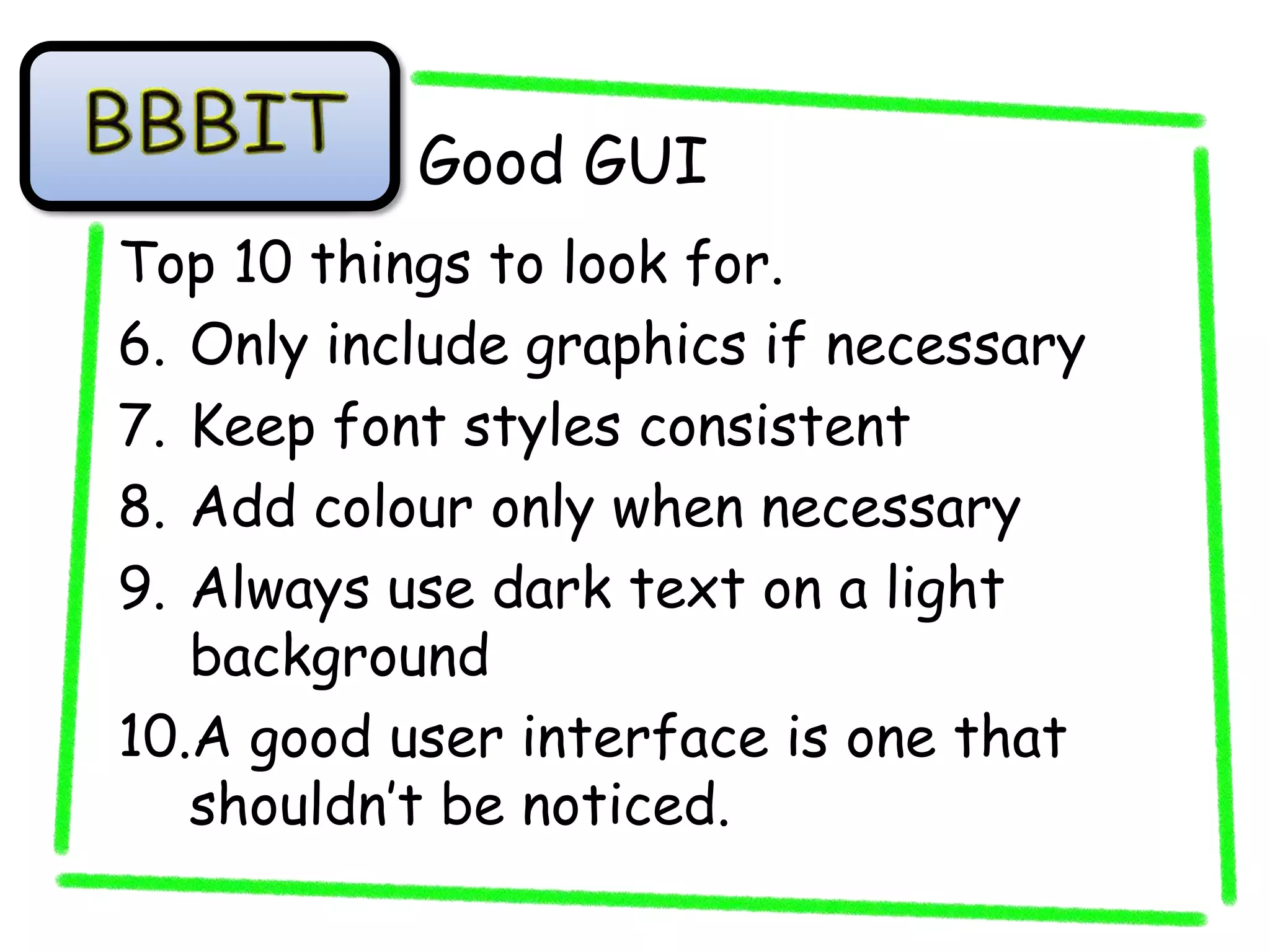 BBBIT

Good GUI

Top 10 things to look for.

6. Only include graphics if necessary
7. Keep font styles consistent
8. Add colour only when necessary
9. Always use dark text on a light background
10. A good user interface is one that shouldn't be noticed.